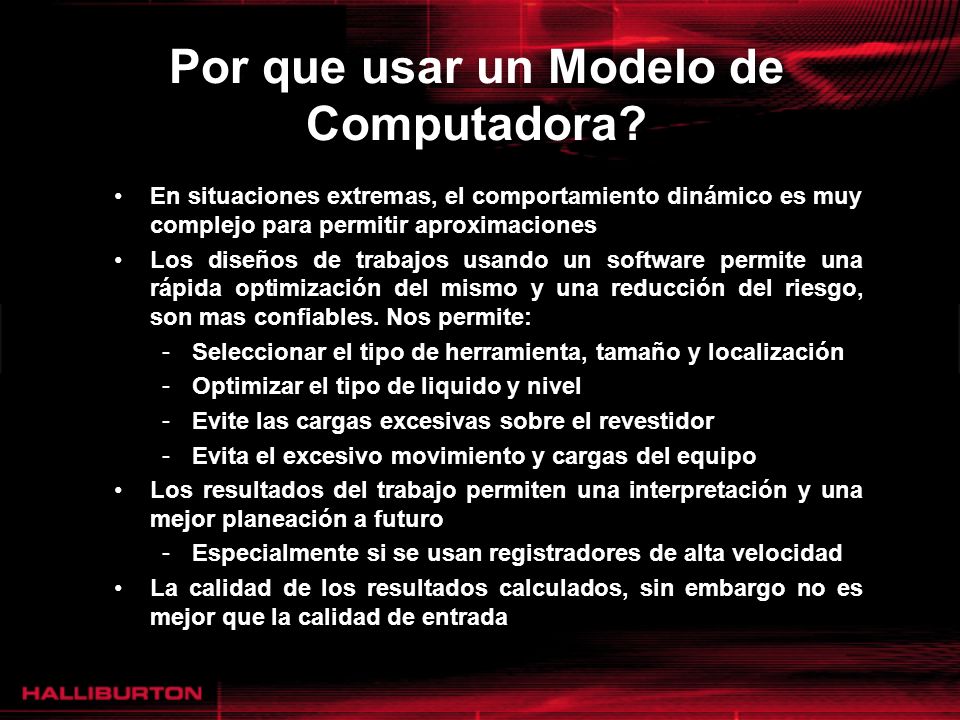 Por que usar un Modelo de Computadora?

• En situaciones extremas, el comportamiento dinámico es muy complejo para permitir aproximaciones

• Los diseños de trabajos usando un software permite una rápida optimización del mismo y una reducción del riesgo, son mas confiables. Nos permite:

- Seleccionar el tipo de herramienta, tamaño y localización
- Optimizar el tipo de liquido y nivel
- Evite las cargas excesivas sobre el revestidor
- Evita el excesivo movimiento y cargas del equipo

• Los resultados del trabajo permiten una interpretación y una mejor planeación a futuro

- Especialmente si se usan registradores de alta velocidad

• La calidad de los resultados calculados, sin embargo no es mejor que la calidad de entrada

HALLIBURTON